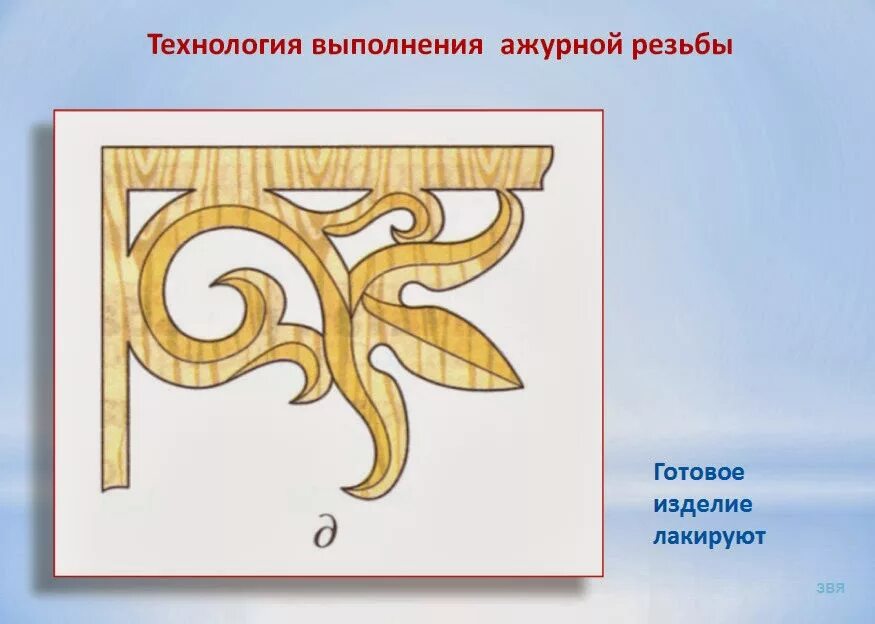 Технология выполнения ажурной резьбы

д

Готовое изделие лакируют

ЗВЯ